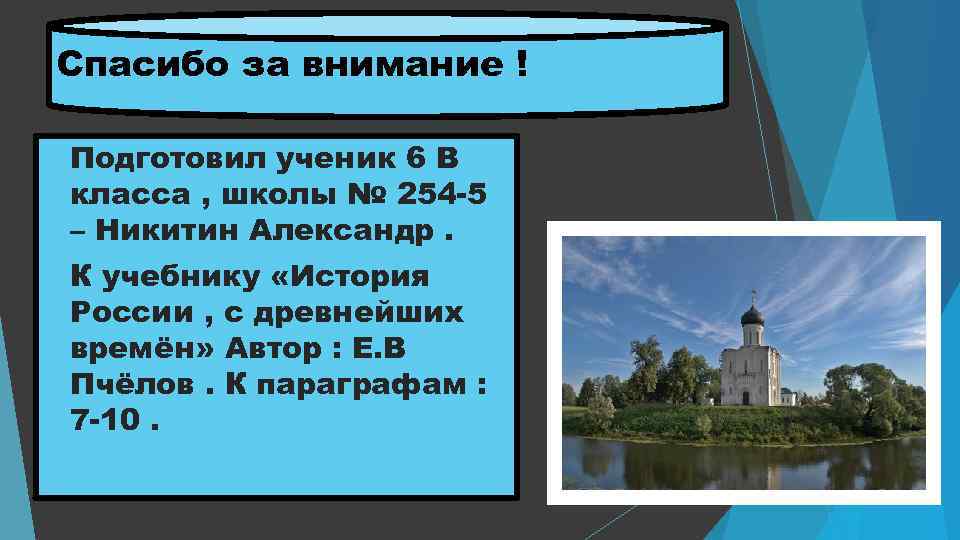 Спасибо за внимание !

Подготовил ученик 6 В класса , школы № 254-5 – Никитин Александр .

К учебнику «История России , с древнейших времён» Автор : Е.В Пчёлов . К параграфам : 7-10 .